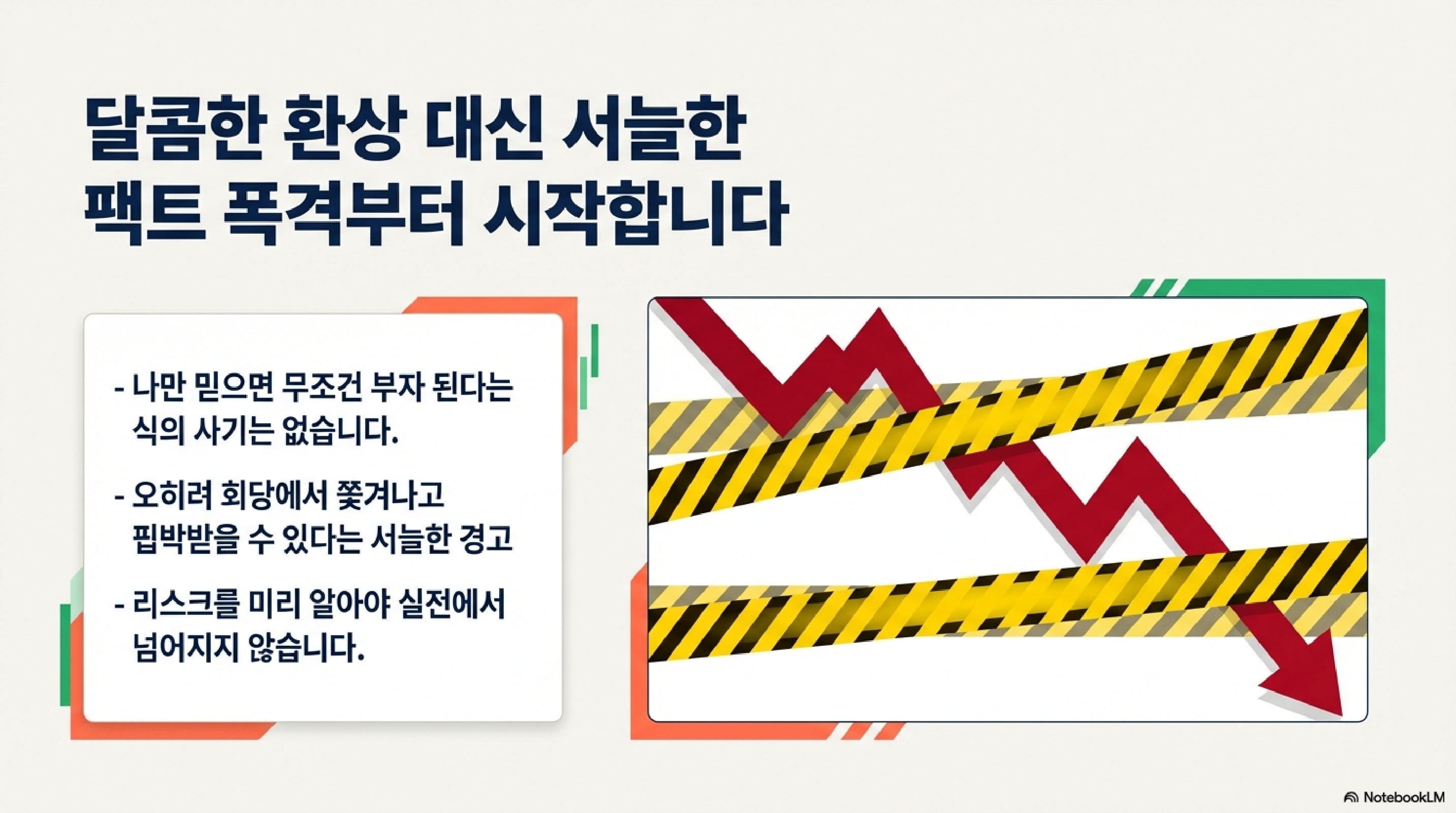 달콤한 환상 대신 서늘한 팩트 폭격부터 시작합니다

- 나만 믿으면 무조건 부자 된다는 식의 사기는 없습니다.

- 오히려 회당에서 쫓겨나고 핍박받을 수 있다는 서늘한 경고

- 리스크를 미리 알아야 실전에서 넘어지지 않습니다.

NotebookLM